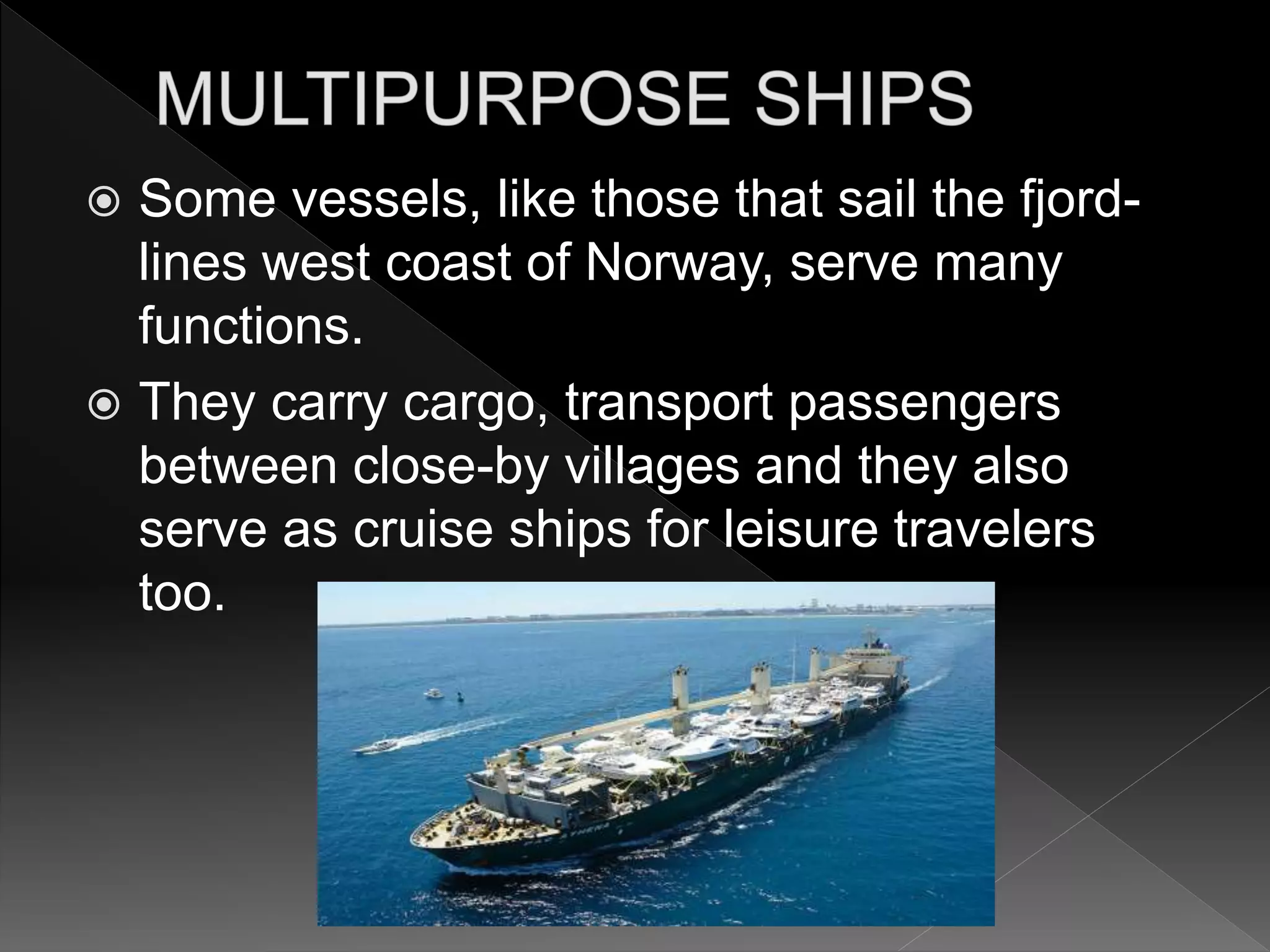 MULTIPURPOSE SHIPS

• Some vessels, like those that sail the fjord-lines west coast of Norway, serve many functions.

• They carry cargo, transport passengers between close-by villages and they also serve as cruise ships for leisure travelers too.